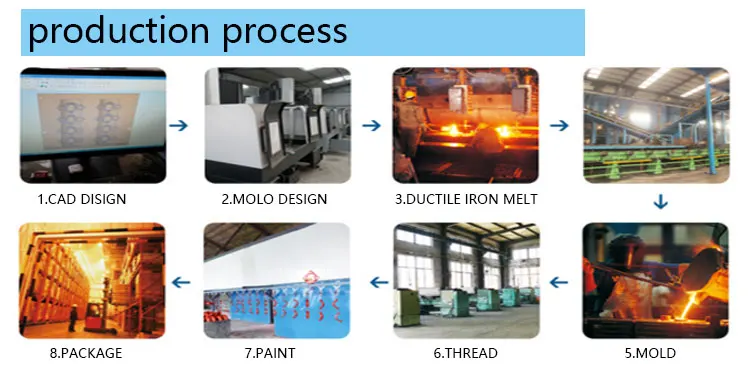 production process

1.CAD DISIGN

2.MOLO DESIGN

3.DUCTILE IRON MELT

5.MOLD

6.THREAD

7.PAINT

8.PACKAGE